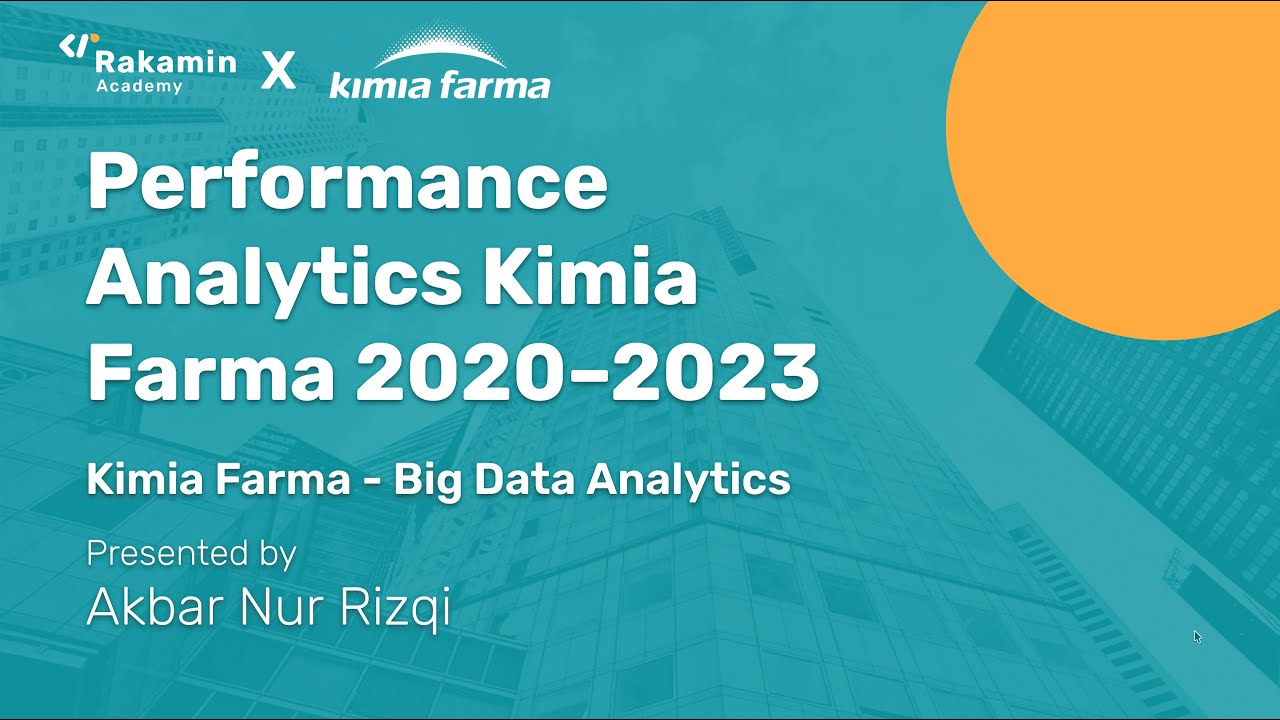 Rakamin Academy X kimia farma

Performance Analytics Kimia Farma 2020-2023

Kimia Farma - Big Data Analytics

Presented by
Akbar Nur Rizqi